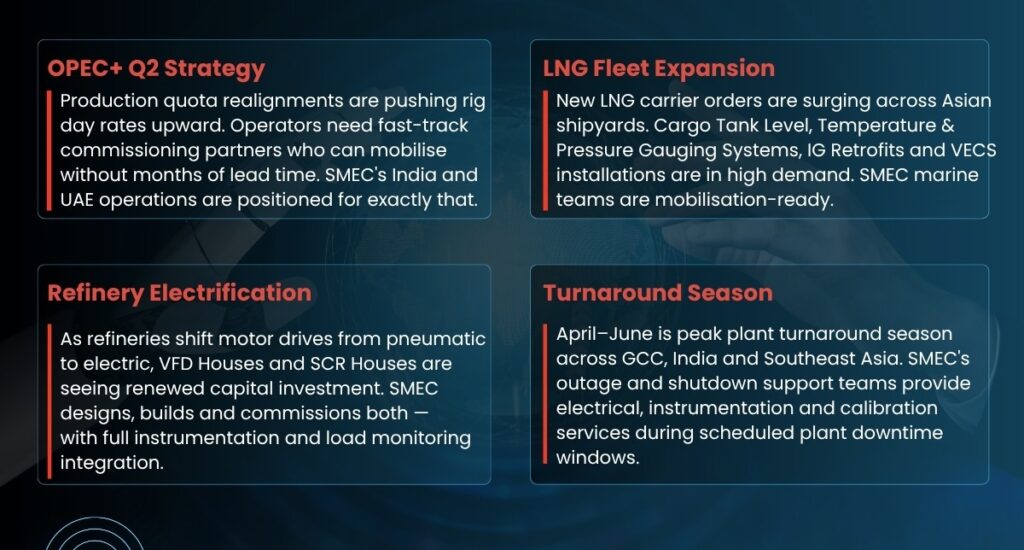 OPEC+ Q2 Strategy

Production quota realignments are pushing rig day rates upward. Operators need fast-track commissioning partners who can mobilise without months of lead time. SMEC's India and UAE operations are positioned for exactly that.

LNG Fleet Expansion

New LNG carrier orders are surging across Asian shipyards. Cargo Tank Level, Temperature & Pressure Gauging Systems, IG Retrofits and VECS installations are in high demand. SMEC marine teams are mobilisation-ready.

Refinery Electrification

As refineries shift motor drives from pneumatic to electric, VFD Houses and SCR Houses are seeing renewed capital investment. SMEC designs, builds and commissions both — with full instrumentation and load monitoring integration.

Turnaround Season

April–June is peak plant turnaround season across GCC, India and Southeast Asia. SMEC's outage and shutdown support teams provide electrical, instrumentation and calibration services during scheduled plant downtime windows.